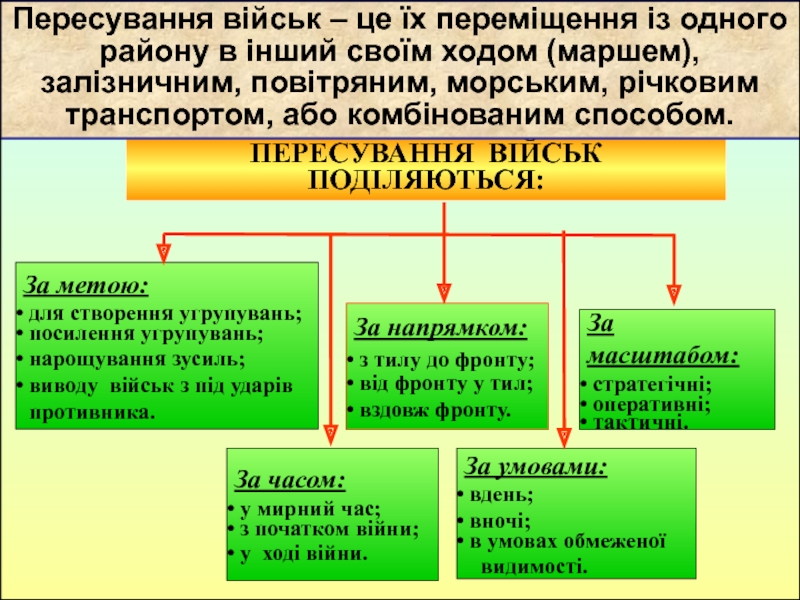 Пересування військ – це їх переміщення із одного району в інший своїм ходом (маршем), залізничним, повітряним, морським, річковим транспортом, або комбінованим способом.

ПЕРЕСУВАННЯ ВІЙСЬК ПОДІЛЯЮТЬСЯ:

За метою:
• для створення угрупувань;
• посилення угрупувань;
• нарощування зусиль;
• виводу військ з під ударів противника.

За напрямком:
• з тилу до фронту;
• від фронту у тил;
• вздовж фронту.

За масштабом:
• стратегічні;
• оперативні;
• тактичні.

За часом:
• у мирний час;
• з початком війни;
• у ході війни.

За умовами:
• вдень;
• вночі;
• в умовах обмеженої видимості.